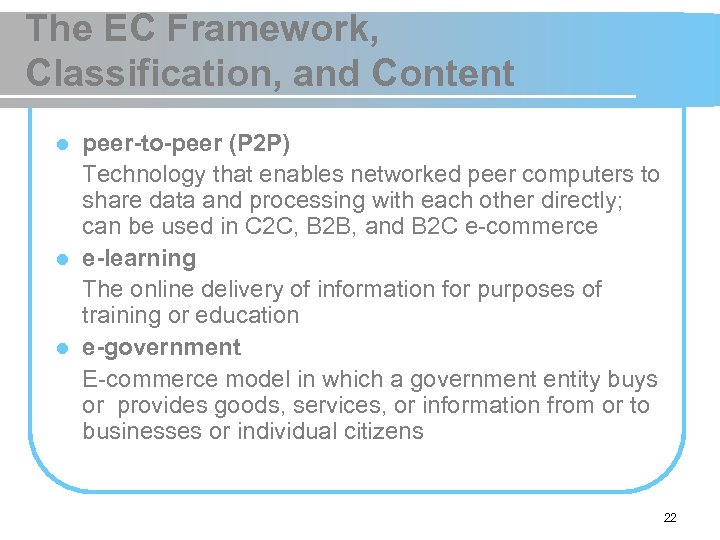 The EC Framework, Classification, and Content

- peer-to-peer (P2P)
Technology that enables networked peer computers to share data and processing with each other directly; can be used in C2C, B2B, and B2C e-commerce
- e-learning
The online delivery of information for purposes of training or education
- e-government
E-commerce model in which a government entity buys or provides goods, services, or information from or to businesses or individual citizens

22